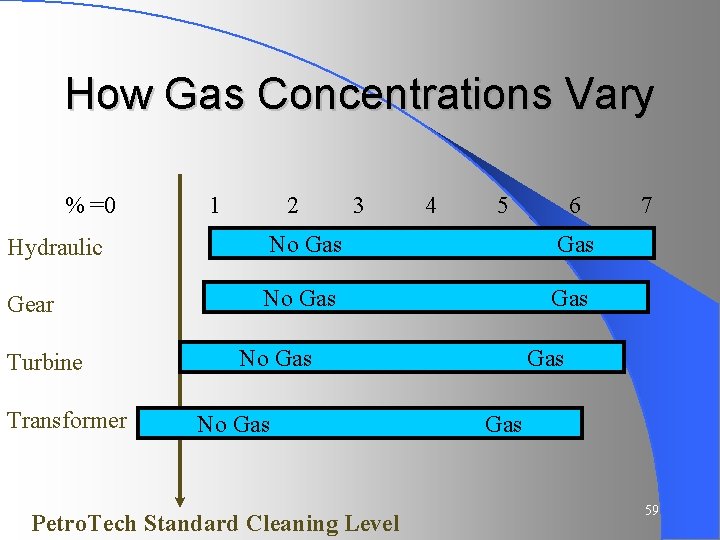 How Gas Concentrations Vary

% =0 1 2 3 4 5 6 7

Hydraulic No Gas Gas

Gear No Gas Gas

Turbine No Gas Gas

Transformer No Gas Gas

PetroTech Standard Cleaning Level

59